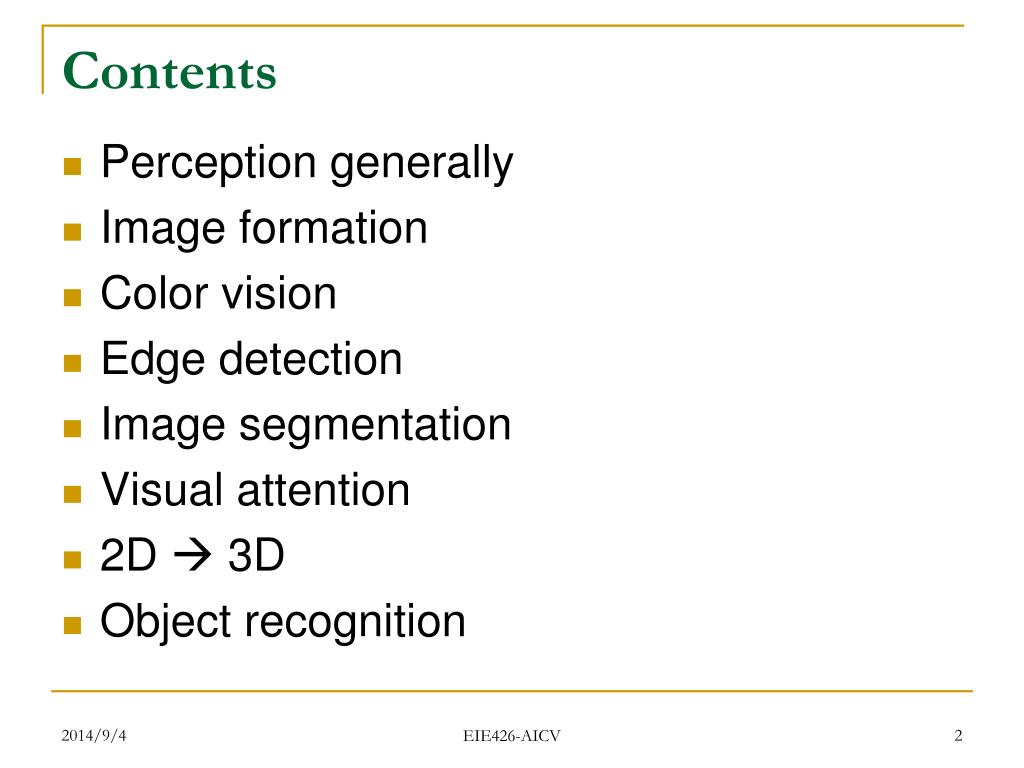 Contents

- Perception generally
- Image formation
- Color vision
- Edge detection
- Image segmentation
- Visual attention
- 2D → 3D
- Object recognition

2014/9/4

EIE426-AICV

2